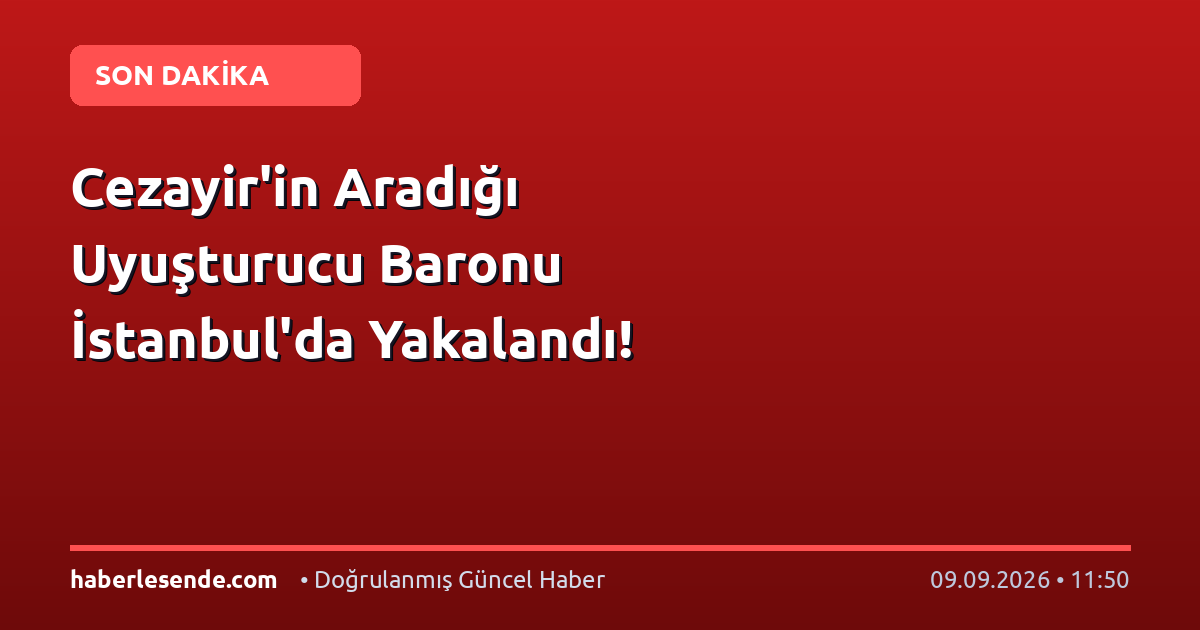 SON DAKİKA

Cezayir'in Aradığı Uyuşturucu Baronu İstanbul'da Yakalandı!

haberlesende.com • Doğrulanmış Güncel Haber 09.09.2026 • 11:50